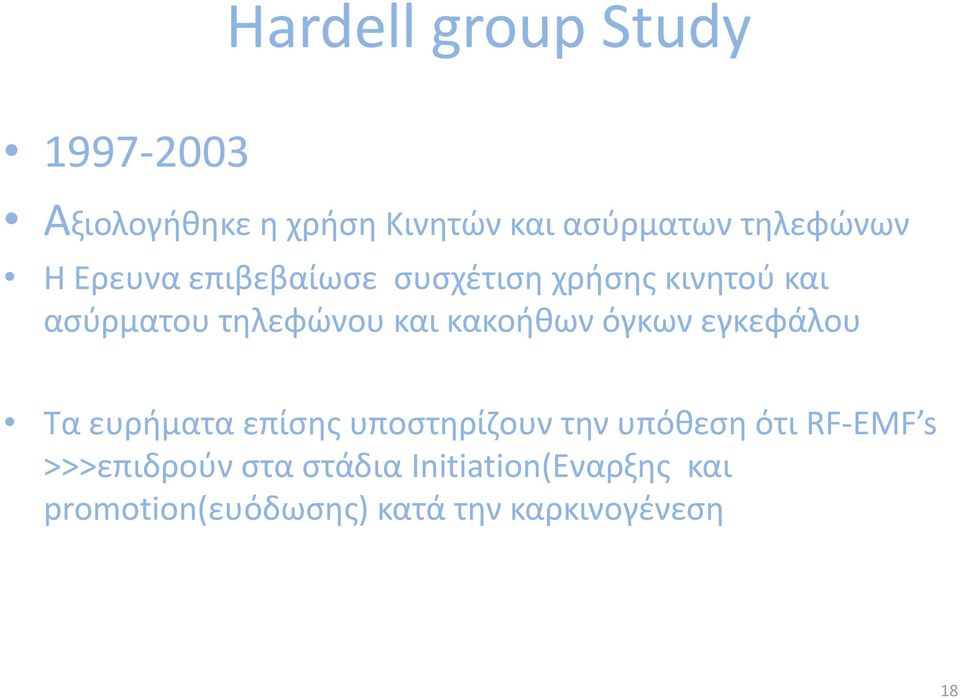 Hardell group Study

• 1997-2003

• Αξιολογήθηκε η χρήση Κινητών και ασύρματων τηλεφώνων

• Η Ερευνα επιβεβαίωσε συσχέτιση χρήσης κινητού και ασύρματου τηλεφώνου και κακοήθων όγκων εγκεφάλου

• Τα ευρήματα επίσης υποστηρίζουν την υπόθεση ότι RF-EMF's >>>επιδρούν στα στάδια Initiation(Εναρξης και promotion(ευόδωσης) κατά την καρκινογένεση

18